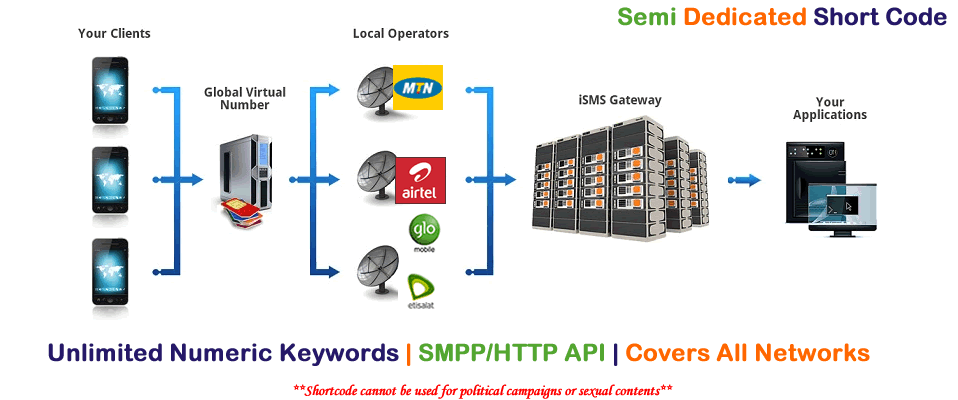 Semi Dedicated Short Code

Your Clients

Global Virtual Number

Local Operators

MTN

airtel

glo mobile

etisalat

iSMS Gateway

Your Applications

Unlimited Numeric Keywords | SMPP/HTTP API | Covers All Networks

**Shortcode cannot be used for political campaigns or sexual contents**